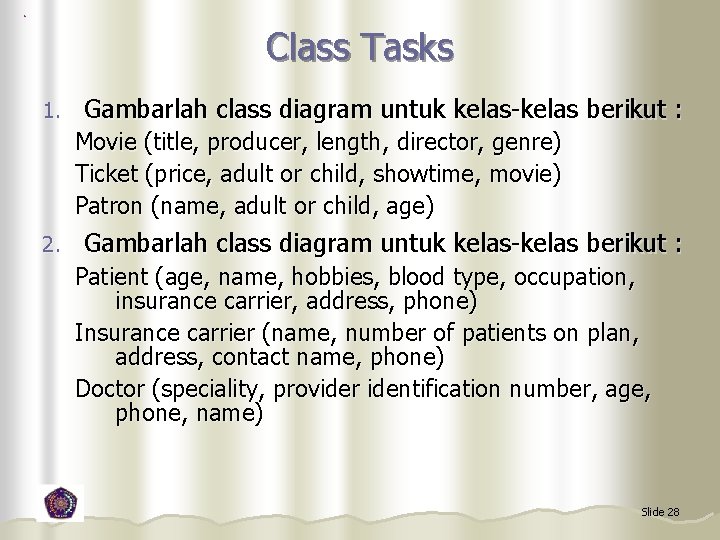 Class Tasks

1. Gambarlah class diagram untuk kelas-kelas berikut :

Movie (title, producer, length, director, genre)

Ticket (price, adult or child, showtime, movie)

Patron (name, adult or child, age)

2. Gambarlah class diagram untuk kelas-kelas berikut :

Patient (age, name, hobbies, blood type, occupation, insurance carrier, address, phone)

Insurance carrier (name, number of patients on plan, address, contact name, phone)

Doctor (speciality, provider identification number, age, phone, name)

Slide 28